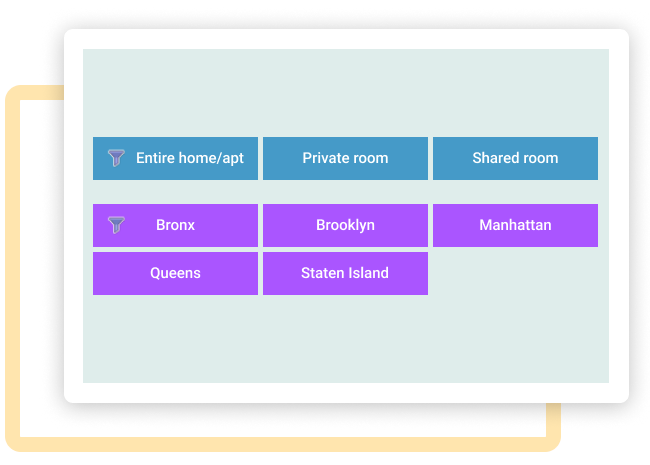 Entire home/apt
Private room
Shared room

Bronx
Brooklyn
Manhattan
Queens
Staten Island